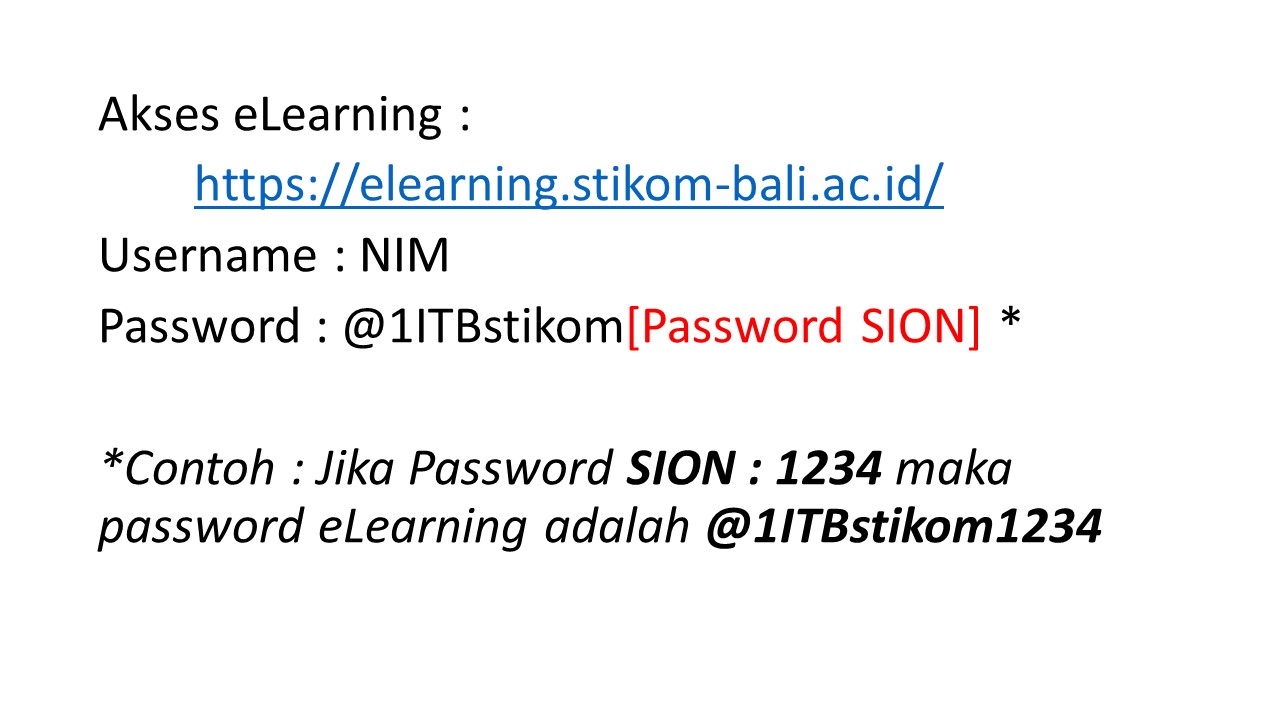 Akses eLearning :

https://elearning.stikom-bali.ac.id/

Username : NIM

Password : @1ITBstikom[Password SION] *

*Contoh : Jika Password SION : 1234 maka password eLearning adalah @1ITBstikom1234